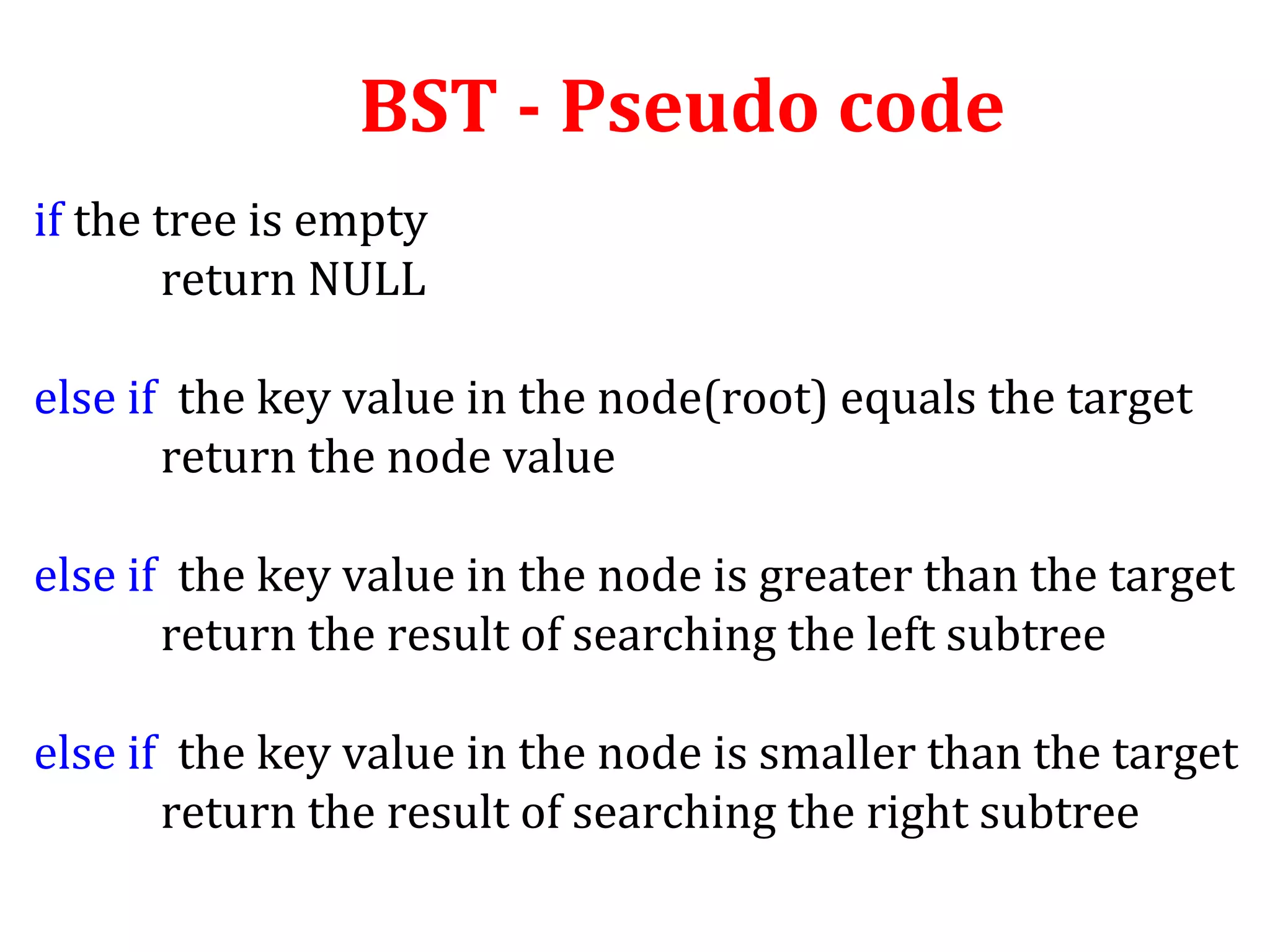 BST - Pseudo code

if the tree is empty
return NULL

else if the key value in the node(root) equals the target
return the node value

else if the key value in the node is greater than the target
return the result of searching the left subtree

else if the key value in the node is smaller than the target
return the result of searching the right subtree